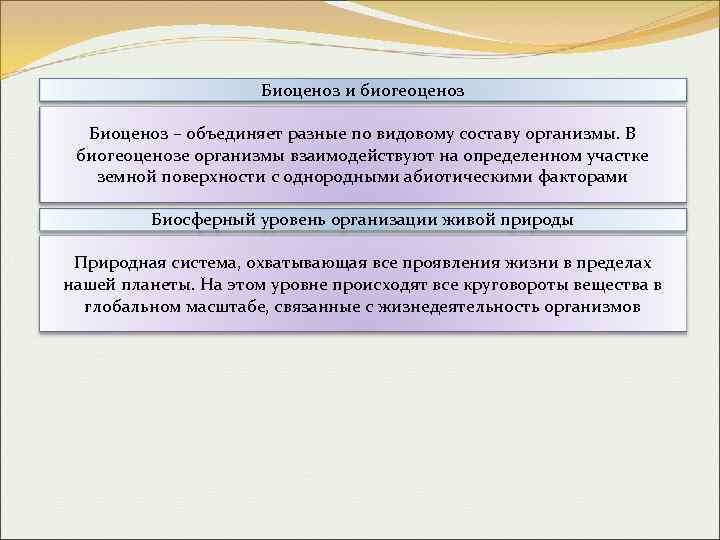 Биоценоз и биогеоценоз

Биоценоз – объединяет разные по видовому составу организмы. В биогеоценозе организмы взаимодействуют на определенном участке земной поверхности с однородными абиотическими факторами

Биосферный уровень организации живой природы

Природная система, охватывающая все проявления жизни в пределах нашей планеты. На этом уровне происходят все круговороты вещества в глобальном масштабе, связанные с жизнедеятельность организмов